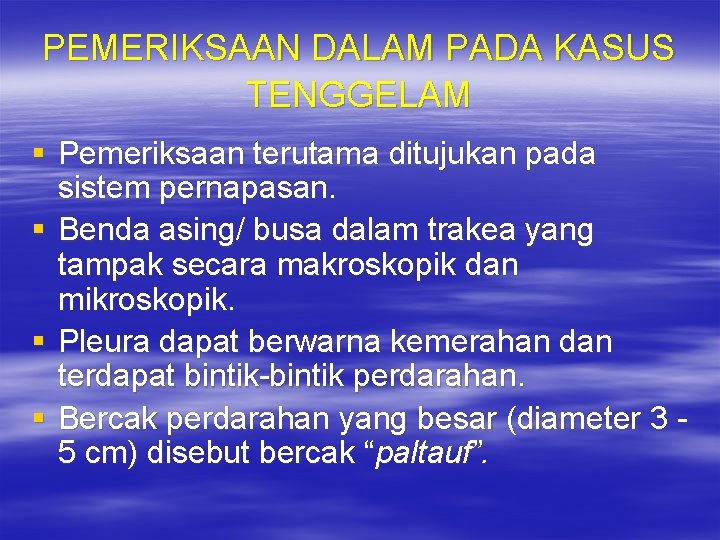 PEMERIKSAAN DALAM PADA KASUS TENGGELAM

• Pemeriksaan terutama ditujukan pada sistem pernapasan.
• Benda asing/ busa dalam trakea yang tampak secara makroskopik dan mikroskopik.
• Pleura dapat berwarna kemerahan dan terdapat bintik-bintik perdarahan.
• Bercak perdarahan yang besar (diameter 3 - 5 cm) disebut bercak "paltauf".